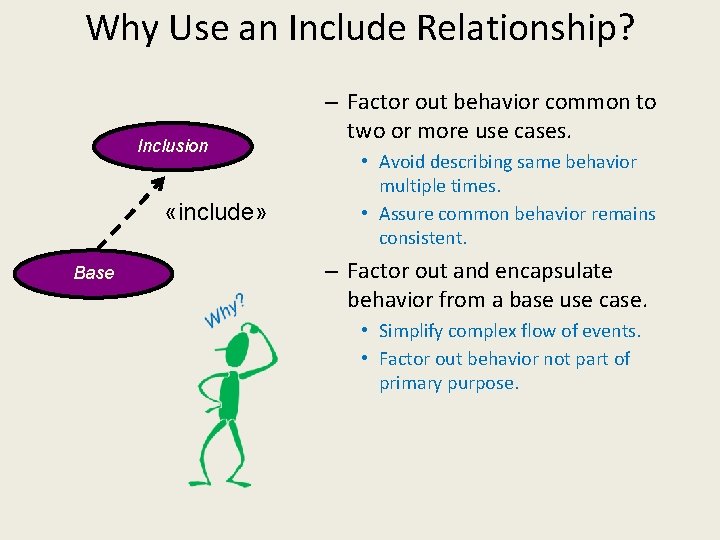 Why Use an Include Relationship?

Inclusion

«include»

Base

Why?

– Factor out behavior common to two or more use cases.
• Avoid describing same behavior multiple times.
• Assure common behavior remains consistent.

– Factor out and encapsulate behavior from a base use case.
• Simplify complex flow of events.
• Factor out behavior not part of primary purpose.